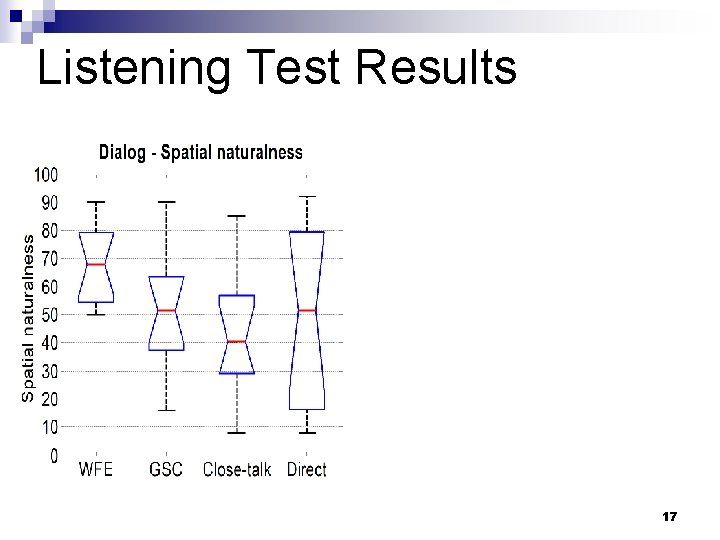 Listening Test Results

Dialog - Spatial naturalness

Spatial naturalness

100
90
80
70
60
50
40
30
20
10
0

WFE GSC Close-talk Direct

17